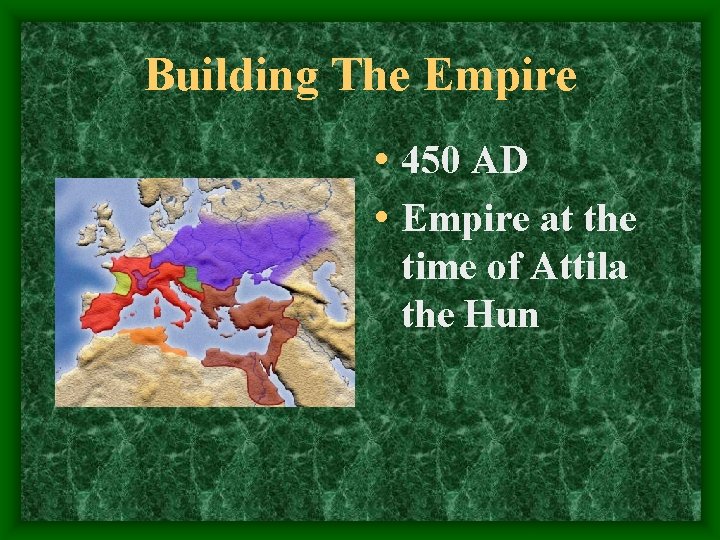 Building The Empire

• 450 AD
• Empire at the time of Attila the Hun